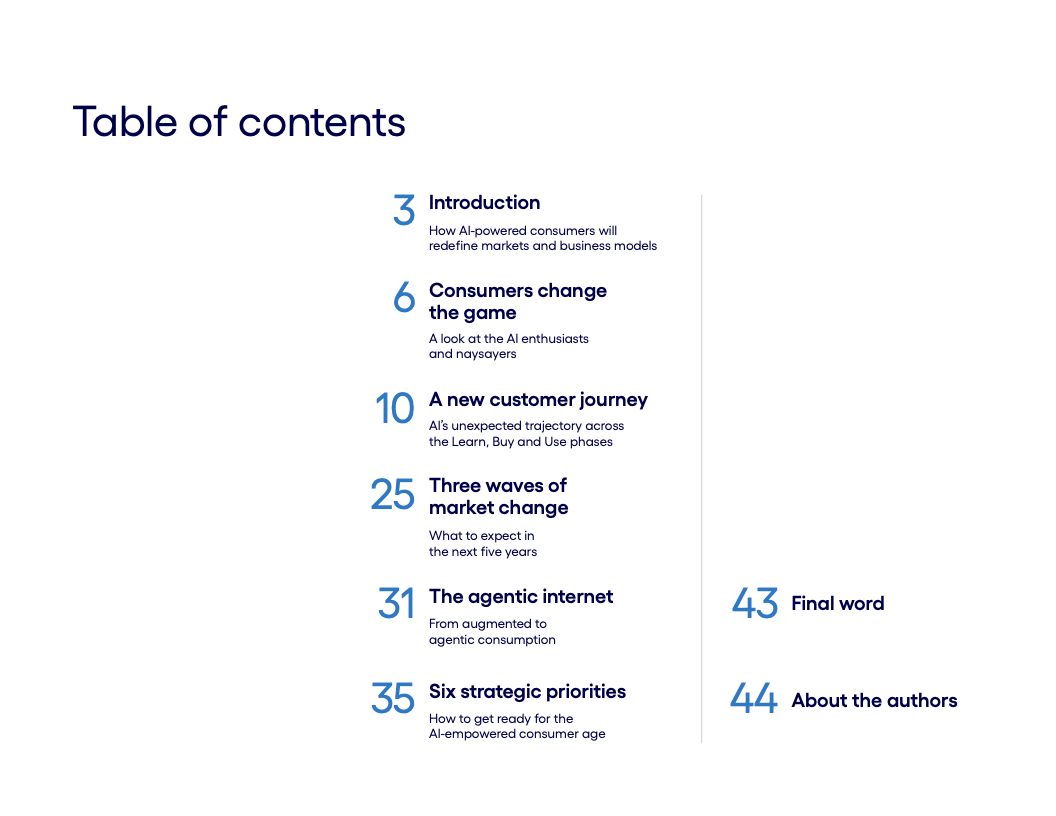 Table of contents

3 Introduction
How AI-powered consumers will redefine markets and business models

6 Consumers change the game
A look at the AI enthusiasts and naysayers

10 A new customer journey
AI's unexpected trajectory across the Learn, Buy and Use phases

25 Three waves of market change
What to expect in the next five years

31 The agentic internet
From augmented to agentic consumption

35 Six strategic priorities
How to get ready for the AI-empowered consumer age

43 Final word

44 About the authors